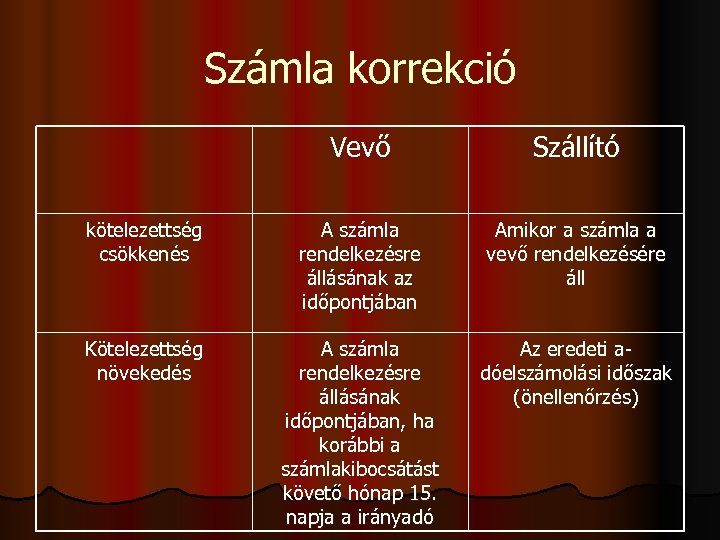 Számla korrekció

| | Vevő | Szállító |
|---|---|---|
| kötelezettség csökkenés | A számla rendelkezésre állásának az időpontjában | Amikor a számla a vevő rendelkezésére áll |
| Kötelezettség növekedés | A számla rendelkezésre állásának időpontjában, ha korábbi a számlakibocsátást követő hónap 15. napja a irányadó | Az eredeti adóelszámolási időszak (önellenőrzés) |